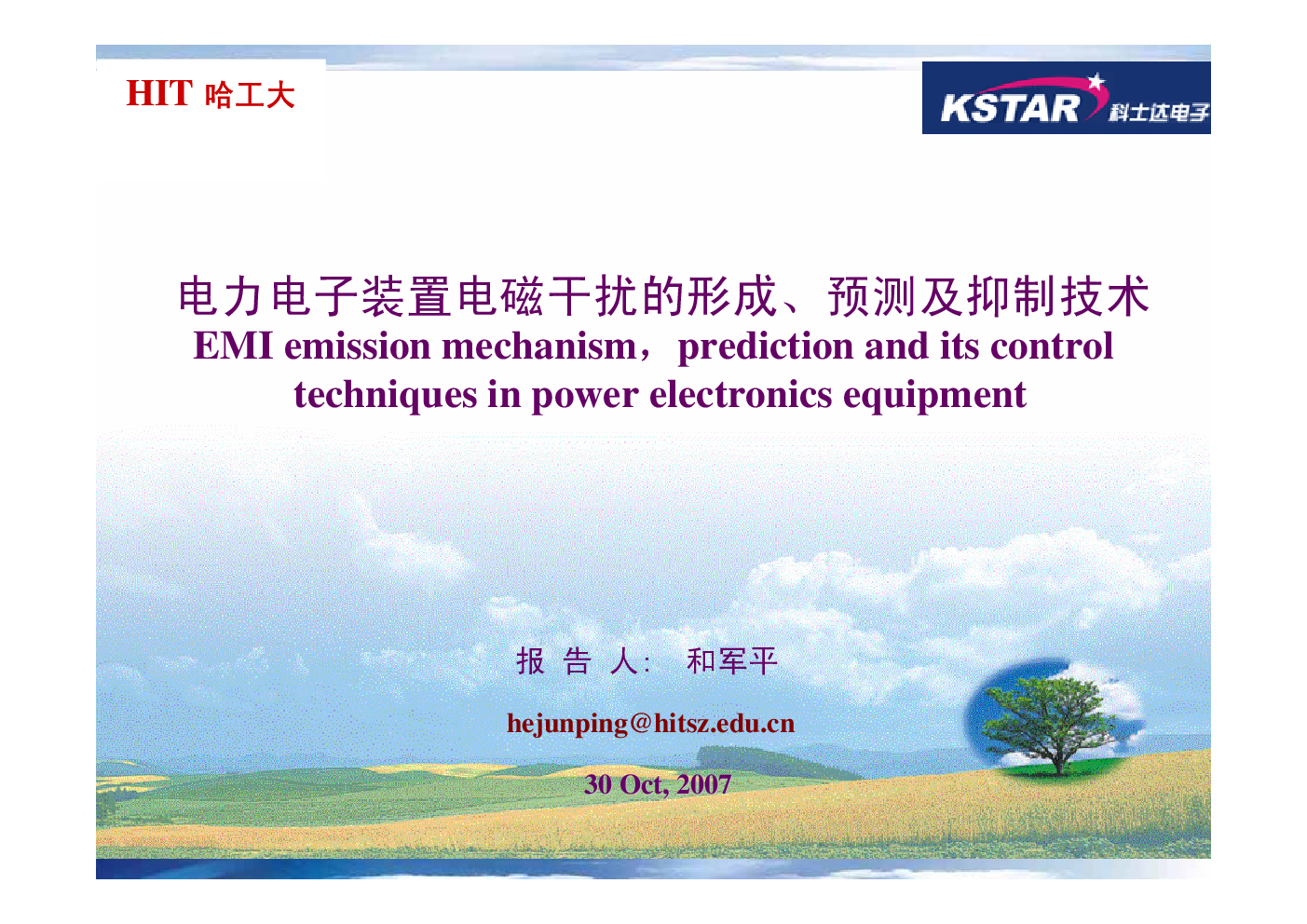 HIT 哈工大

KSTAR 科士达电子

电力电子装置电磁干扰的形成、预测及抑制技术
EMI emission mechanism，prediction and its control techniques in power electronics equipment

报 告 人: 和军平

hejunping@hitsz.edu.cn

30 Oct, 2007